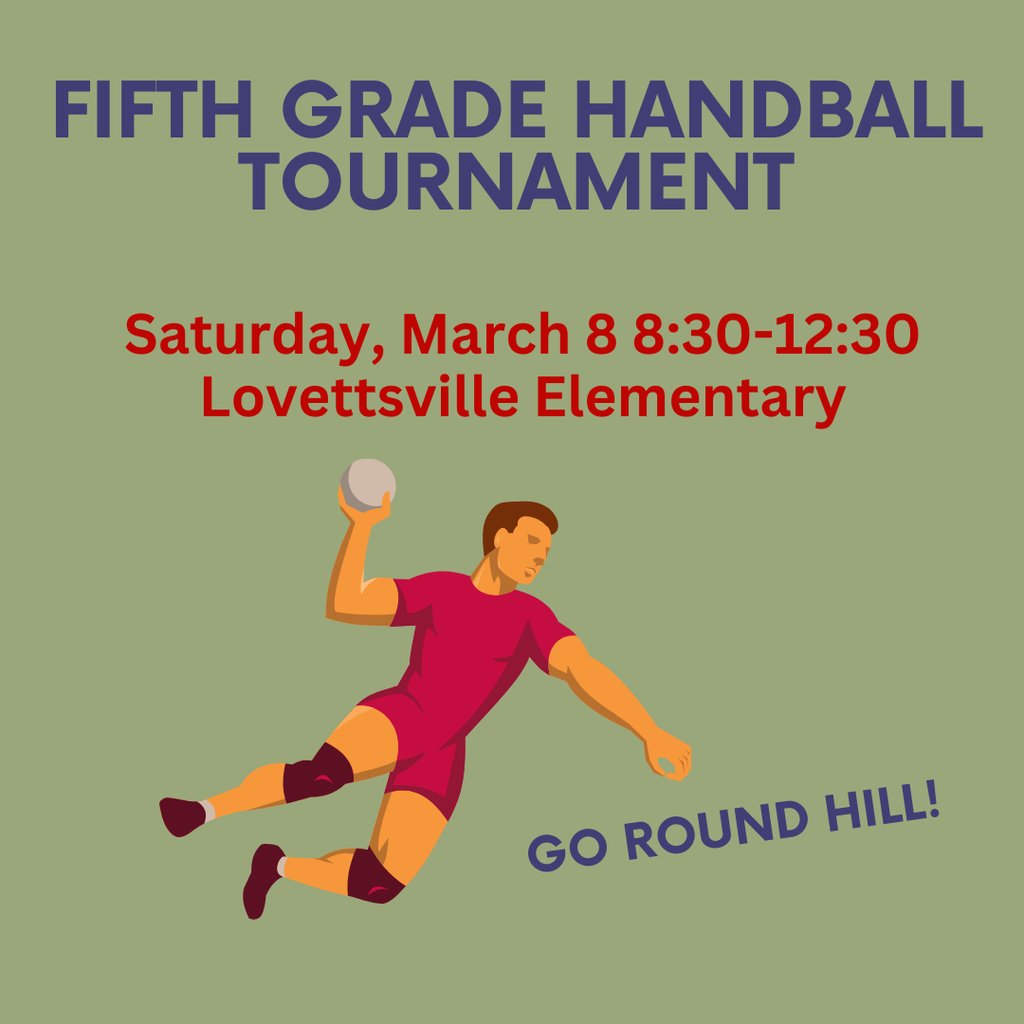 FIFTH GRADE HANDBALL TOURNAMENT

Saturday, March 8 8:30-12:30
Lovettsville Elementary

GO ROUND HILL!